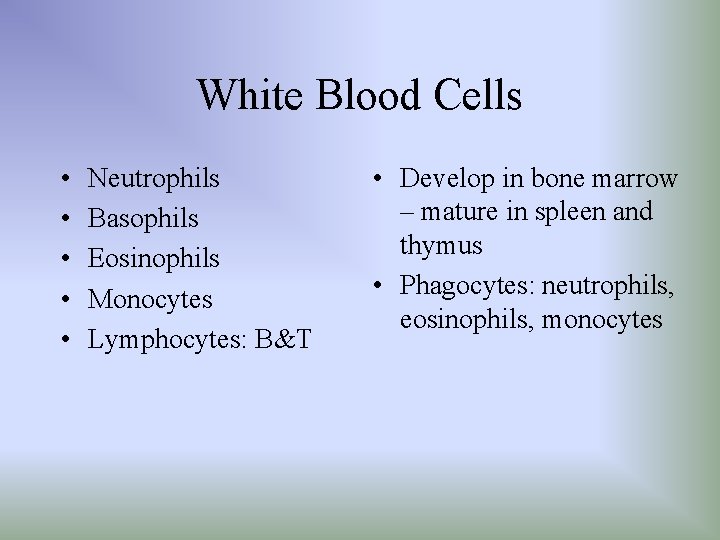 White Blood Cells

• Neutrophils
• Basophils
• Eosinophils
• Monocytes
• Lymphocytes: B&T

• Develop in bone marrow – mature in spleen and thymus
• Phagocytes: neutrophils, eosinophils, monocytes